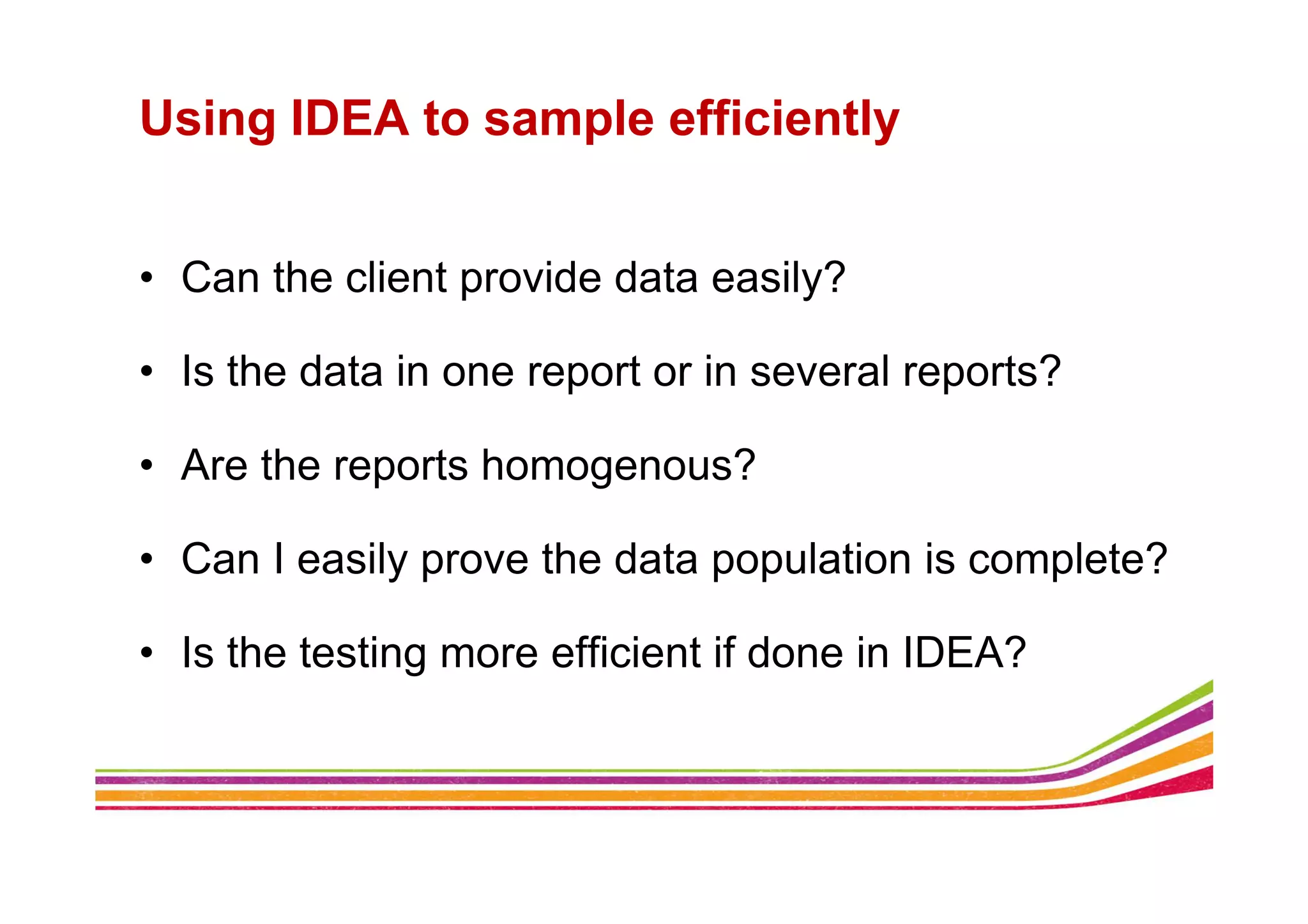 Using IDEA to sample efficiently

• Can the client provide data easily?

• Is the data in one report or in several reports?

• Are the reports homogenous?

• Can I easily prove the data population is complete?

• Is the testing more efficient if done in IDEA?